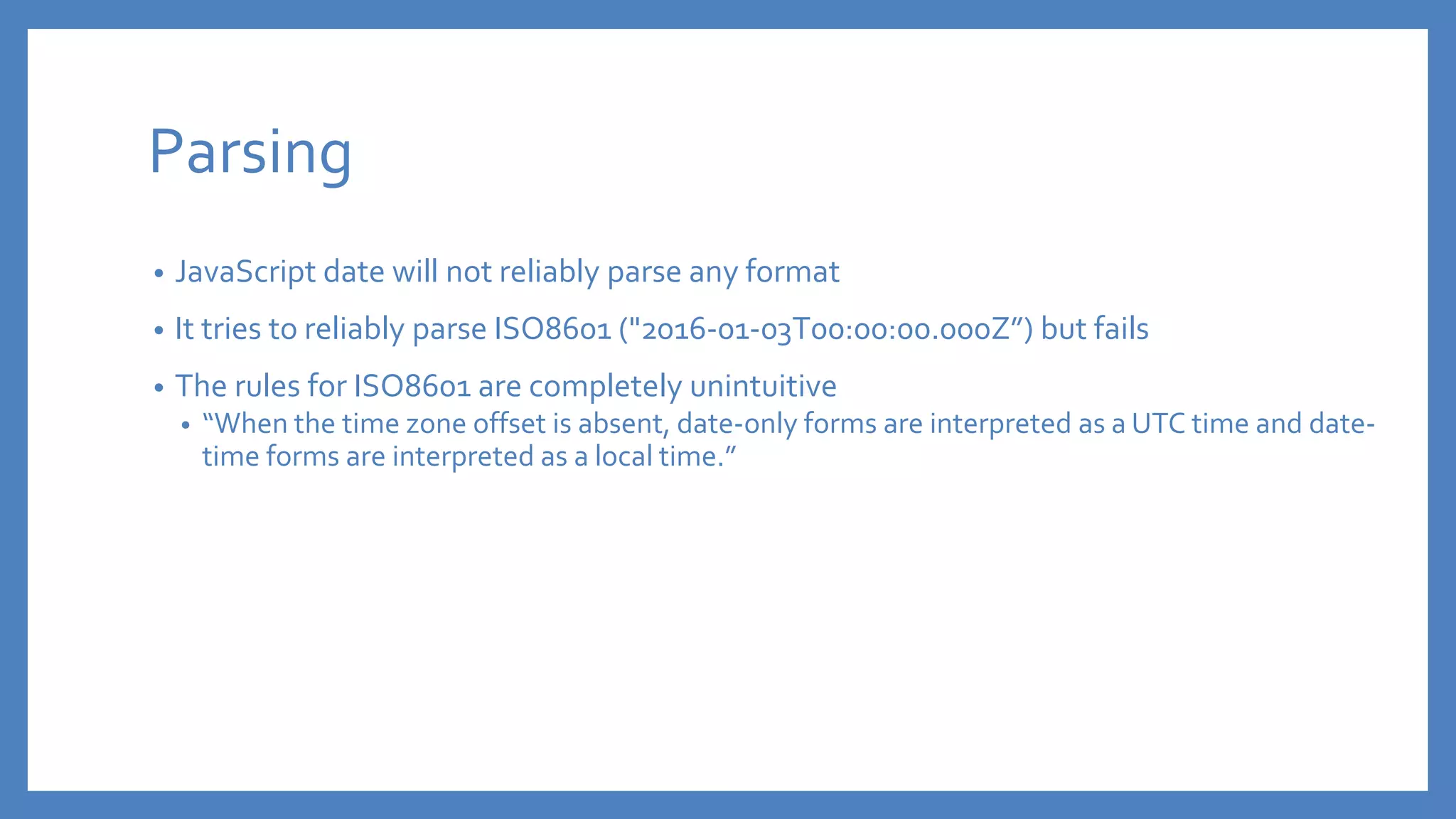 Parsing

• JavaScript date will not reliably parse any format
• It tries to reliably parse ISO8601 ("2016-01-03T00:00:00.000Z”) but fails
• The rules for ISO8601 are completely unintuitive
  • “When the time zone offset is absent, date-only forms are interpreted as a UTC time and date-time forms are interpreted as a local time.”